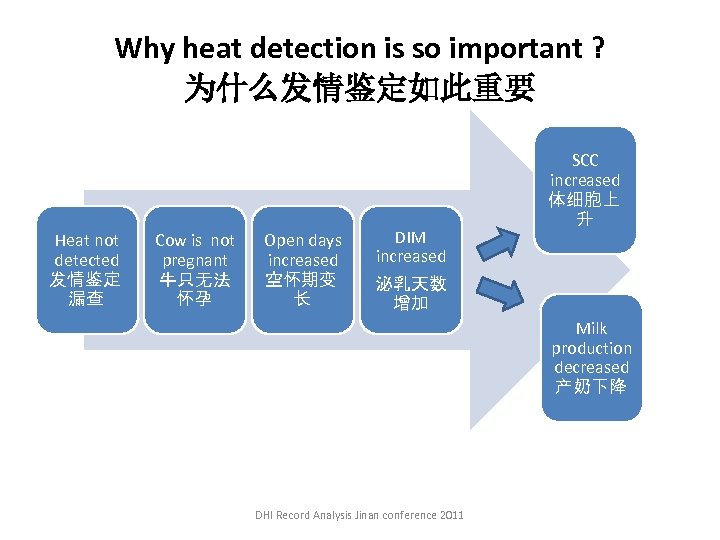 Why heat detection is so important ?
为什么发情鉴定如此重要

Heat not detected 发情鉴定漏查

Cow is not pregnant 牛只无法怀孕

Open days increased 空怀期变长

DIM increased 泌乳天数增加

SCC increased 体细胞上升

Milk production decreased 产奶下降

DHI Record Analysis Jinan conference 2011